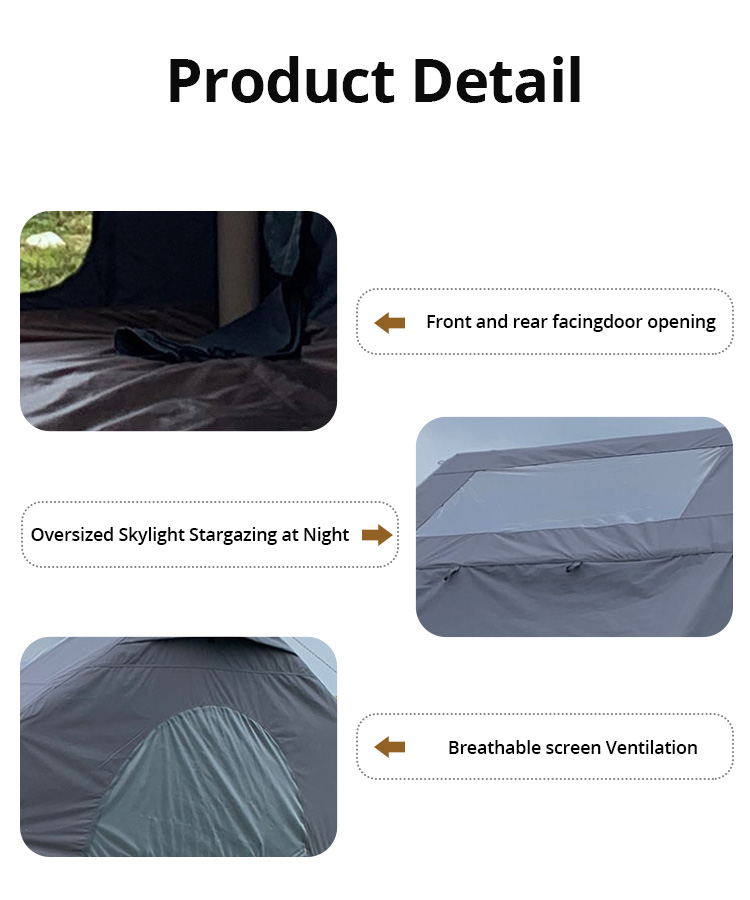 Product Detail

Front and rear facingdoor opening

Oversized Skylight Stargazing at Night

Breathable screen Ventilation